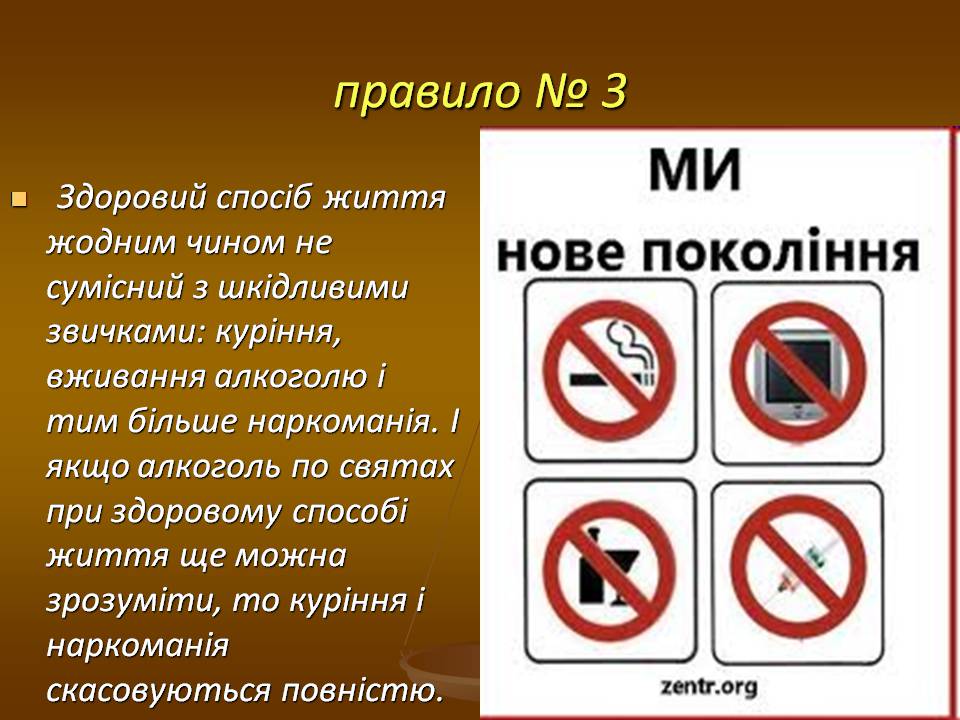 правило № 3

Здоровий спосіб життя жодним чином не сумісний з шкідливими звичками: куріння, вживання алкоголю і тим більше наркоманія. І якщо алкоголь по святах при здоровому способі життя ще можна зрозуміти, то куріння і наркоманія скасовуються повністю.

МИ
нове покоління

zentr.org